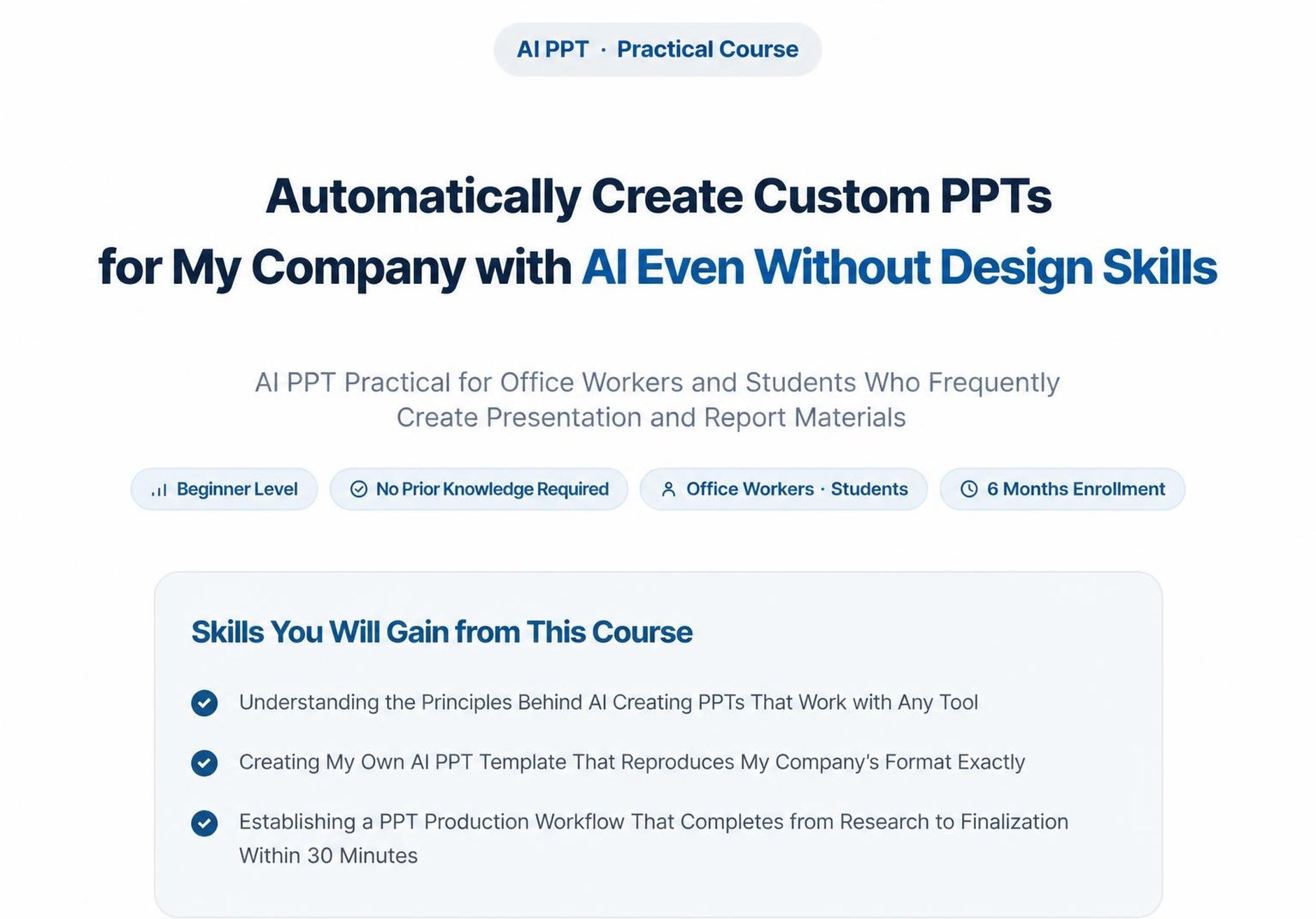 AI PPT · Practical Course

Automatically Create Custom PPTs for My Company with AI Even Without Design Skills

AI PPT Practical for Office Workers and Students Who Frequently Create Presentation and Report Materials

Beginner Level

No Prior Knowledge Required

Office Workers · Students

6 Months Enrollment

Skills You Will Gain from This Course

Understanding the Principles Behind AI Creating PPTs That Work with Any Tool

Creating My Own AI PPT Template That Reproduces My Company's Format Exactly

Establishing a PPT Production Workflow That Completes from Research to Finalization Within 30 Minutes